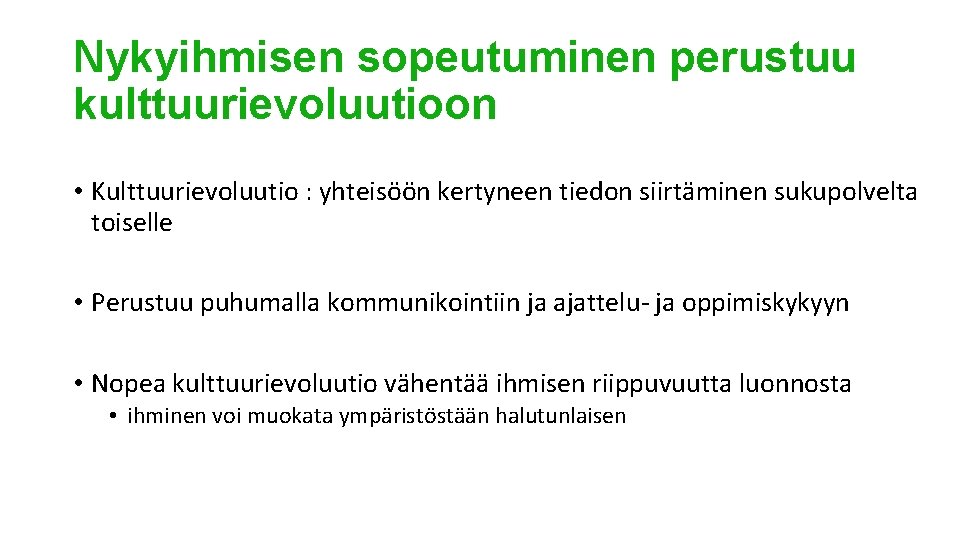 Nykyihmisen sopeutuminen perustuu kulttuurievoluutioon

• Kulttuurievoluutio : yhteisöön kertyneen tiedon siirtäminen sukupolvelta toiselle

• Perustuu puhumalla kommunikointiin ja ajattelu- ja oppimiskykyyn

• Nopea kulttuurievoluutio vähentää ihmisen riippuvuutta luonnosta
  • ihminen voi muokata ympäristöstään halutunlaisen